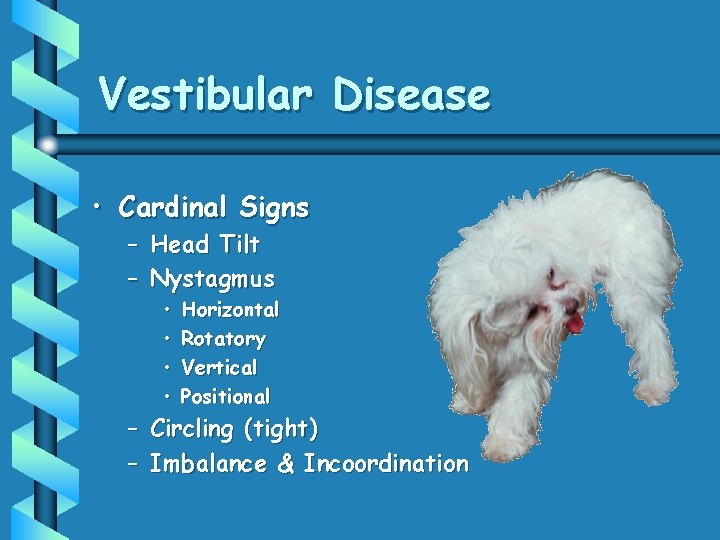 Vestibular Disease

• Cardinal Signs
– Head Tilt
– Nystagmus
• Horizontal
• Rotatory
• Vertical
• Positional
– Circling (tight)
– Imbalance & Incoordination